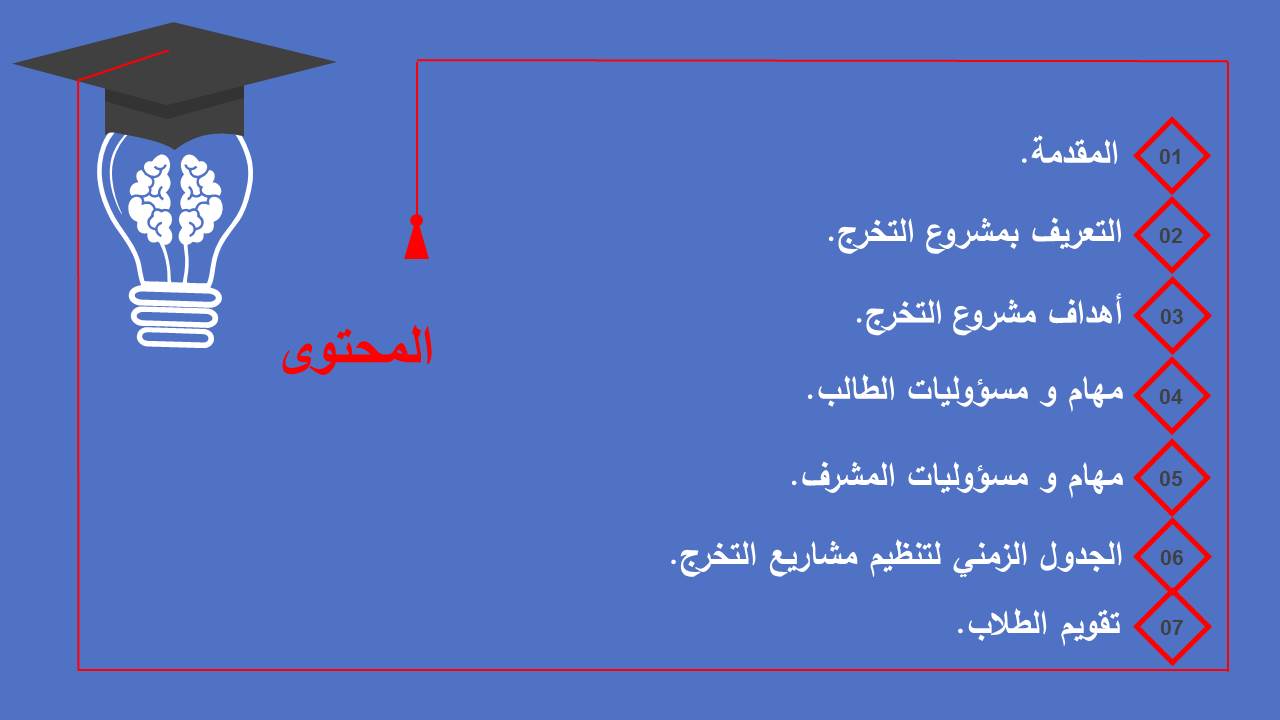 المحتوى

01 المقدمة.

02 التعريف بمشروع التخرج.

03 أهداف مشروع التخرج.

04 مهام و مسؤوليات الطالب.

05 مهام و مسؤوليات المشرف.

06 الجدول الزمني لتنظيم مشاريع التخرج.

07 تقويم الطلاب.